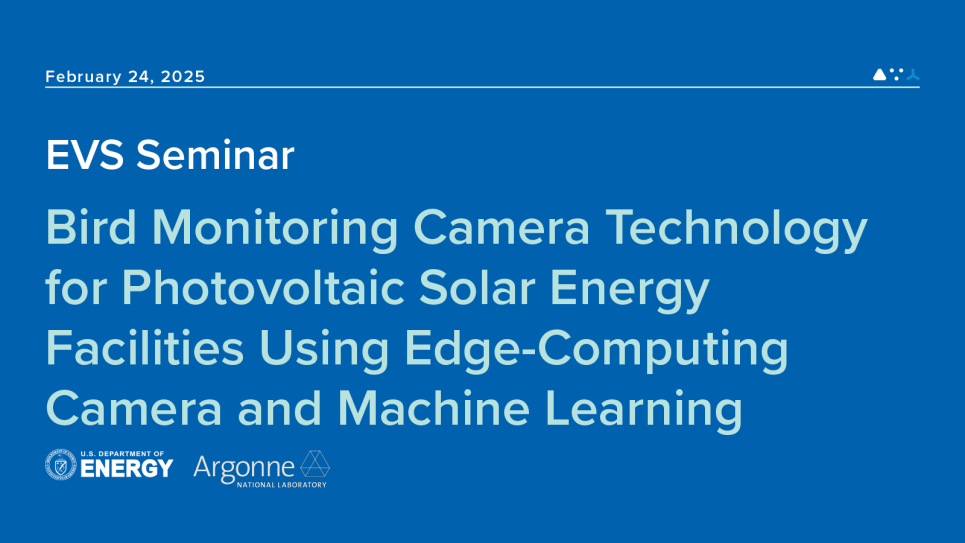 February 24, 2025

EVS Seminar

Bird Monitoring Camera Technology for Photovoltaic Solar Energy Facilities Using Edge-Computing Camera and Machine Learning

U.S. DEPARTMENT OF ENERGY

Argonne NATIONAL LABORATORY